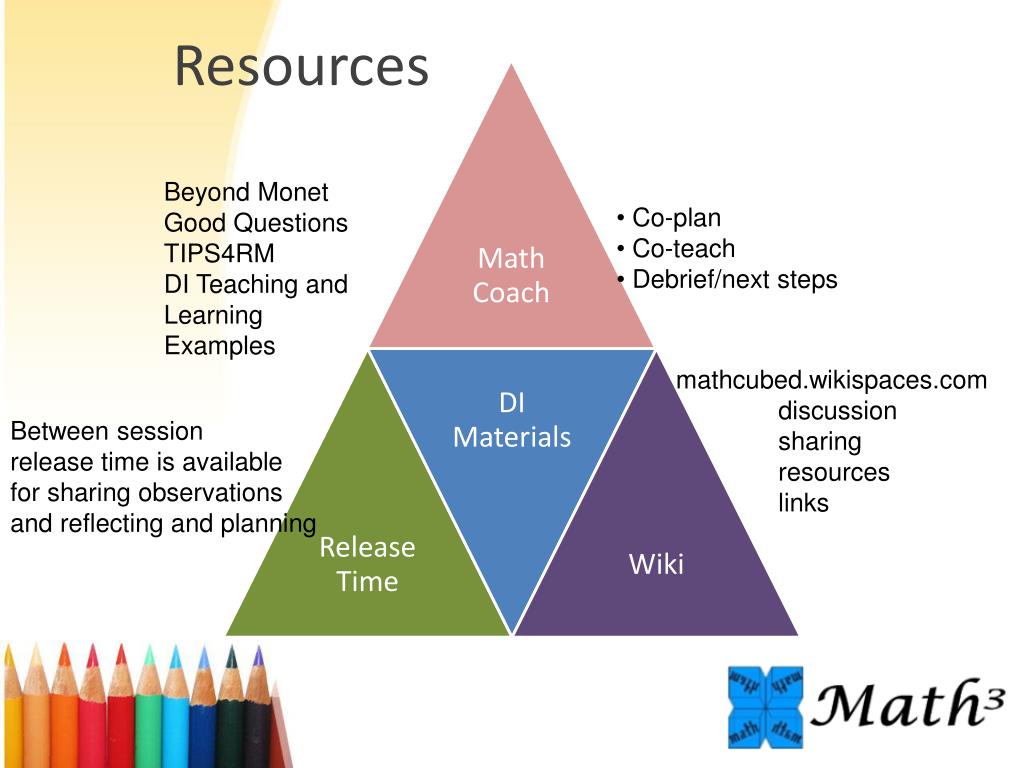 Resources

Beyond Monet
Good Questions
TIPS4RM
DI Teaching and Learning Examples

Math Coach

• Co-plan
• Co-teach
• Debrief/next steps

DI Materials

mathcubed.wikispaces.com
discussion
sharing
resources
links

Between session release time is available for sharing observations and reflecting and planning

Release Time

Wiki

math math math math

Math$^3$